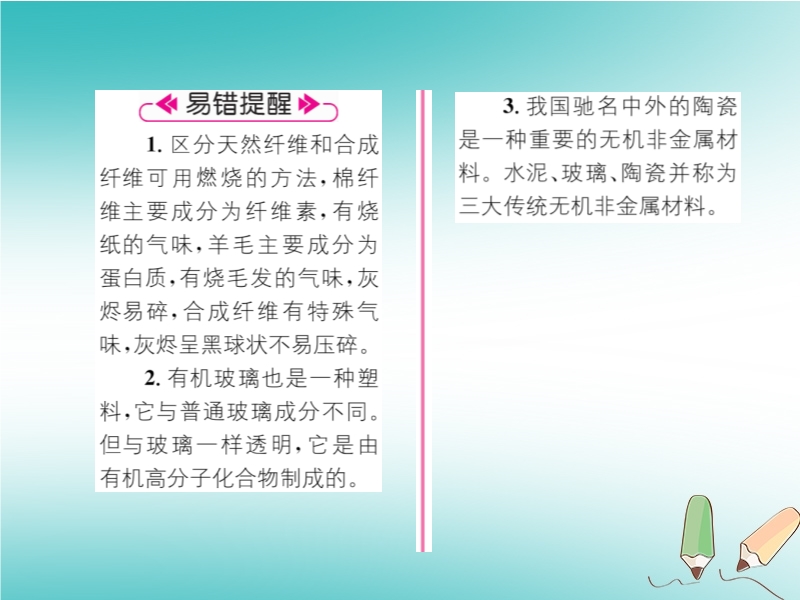 易错提醒

1. 区分天然纤维和合成纤维可用燃烧的方法，棉纤维主要成分为纤维素，有烧纸的气味，羊毛主要成分为蛋白质，有烧毛发的气味，灰烬易碎，合成纤维有特殊气味，灰烬呈黑球状不易压碎。

2. 有机玻璃也是一种塑料，它与普通玻璃成分不同。但与玻璃一样透明，它是由有机高分子化合物制成的。

3. 我国驰名中外的陶瓷是一种重要的无机非金属材料。水泥、玻璃、陶瓷并称为三大传统无机非金属材料。